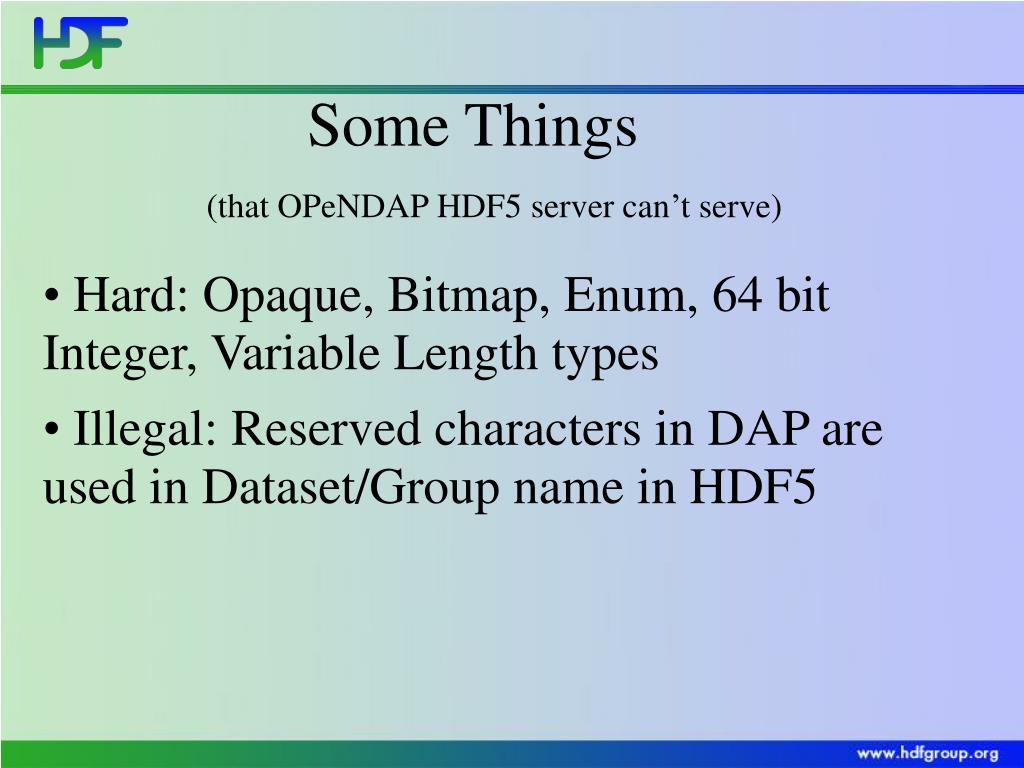 HDF

Some Things

(that OPeNDAP HDF5 server can’t serve)

• Hard: Opaque, Bitmap, Enum, 64 bit Integer, Variable Length types

• Illegal: Reserved characters in DAP are used in Dataset/Group name in HDF5

www.hdfgroup.org